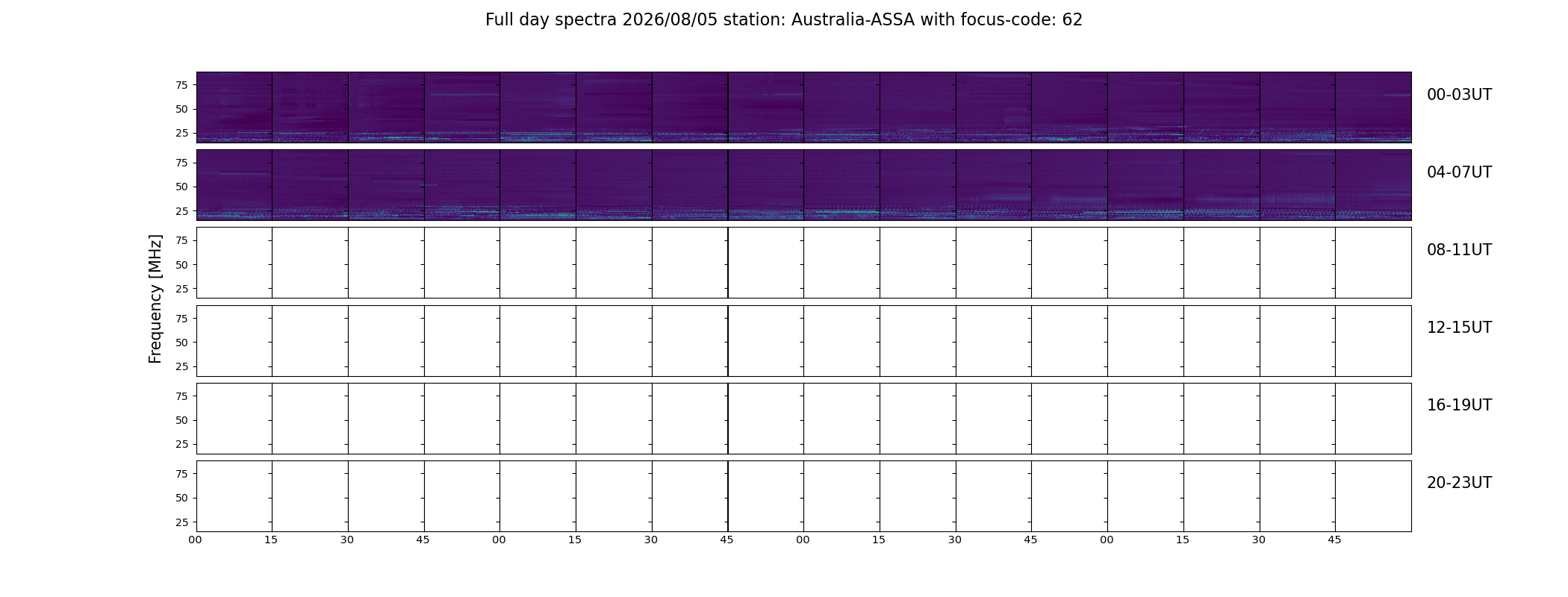 Full day spectra 2026/08/05 station: Australia-ASSA with focus-code: 62

Frequency [MHz]

75
50
25
00-03UT

75
50
25
04-07UT

75
50
25
08-11UT

75
50
25
12-15UT

75
50
25
16-19UT

75
50
25
20-23UT

00 15 30 45 00 15 30 45 00 15 30 45 00 15 30 45